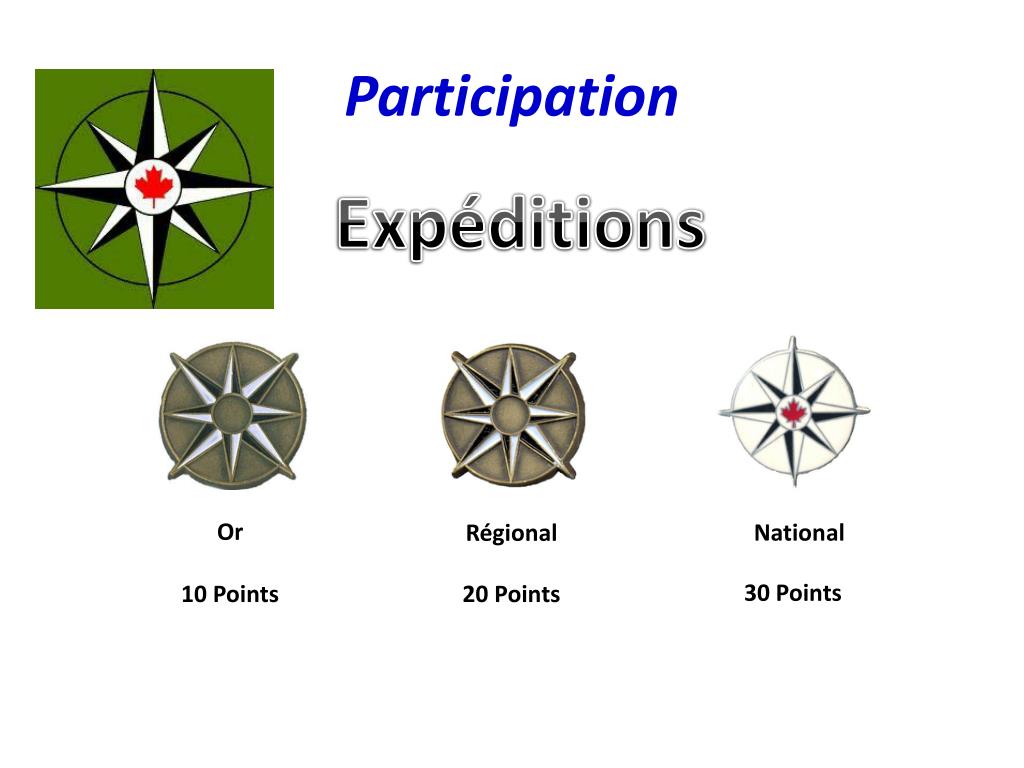 Participation

Expéditions

Or

10 Points

Régional

20 Points

National

30 Points